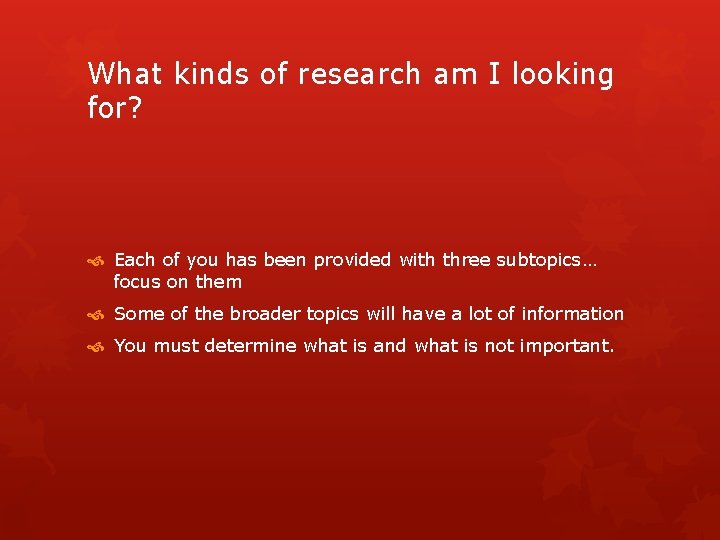 What kinds of research am I looking for?

Each of you has been provided with three subtopics… focus on them

Some of the broader topics will have a lot of information

You must determine what is and what is not important.